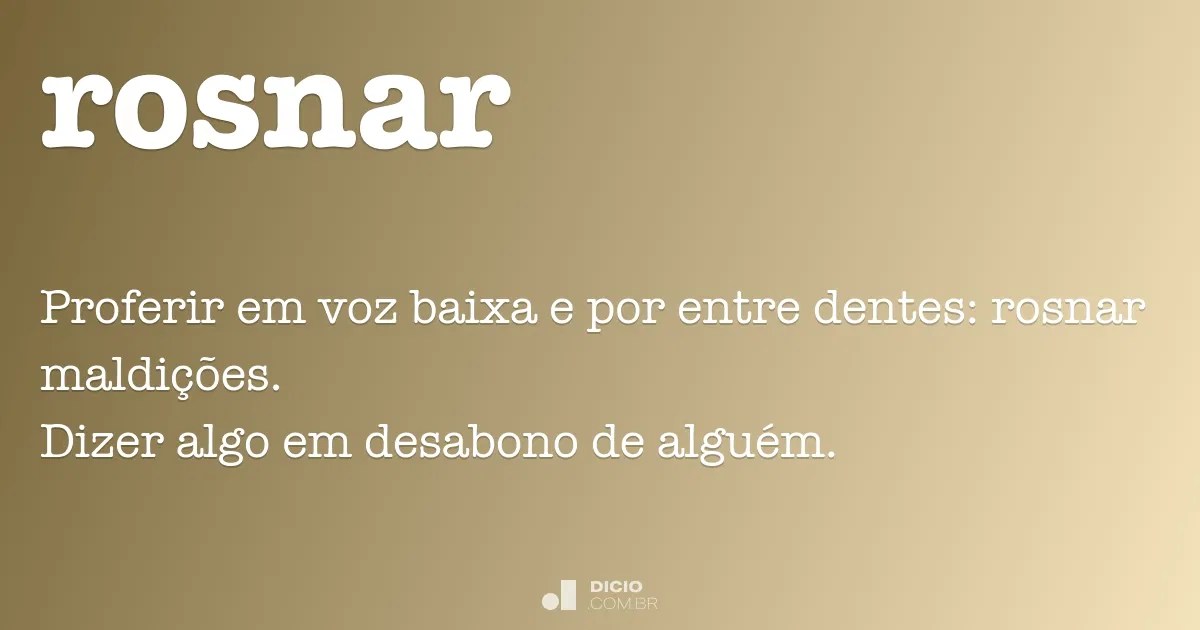 rosnar

Proferir em voz baixa e por entre dentes: rosnar maldições.
Dizer algo em desabono de alguém.

DICIO
.COM.BR